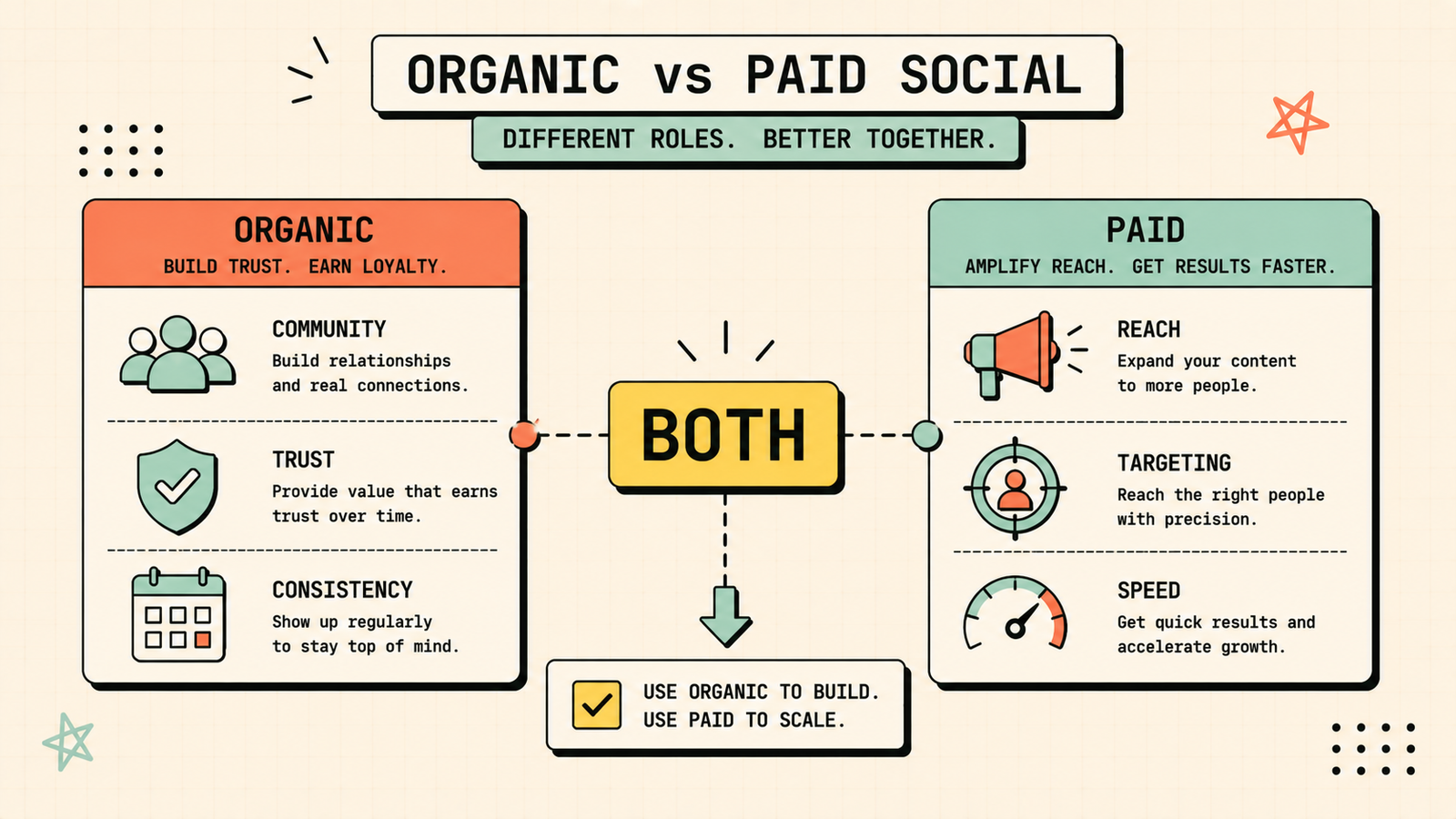 ORGANIC vs PAID SOCIAL

DIFFERENT ROLES. BETTER TOGETHER.

ORGANIC
BUILD TRUST. EARN LOYALTY.

COMMUNITY
Build relationships and real connections.

TRUST
Provide value that earns trust over time.

CONSISTENCY
Show up regularly to stay top of mind.

BOTH

USE ORGANIC TO BUILD.
USE PAID TO SCALE.

PAID
AMPLIFY REACH. GET RESULTS FASTER.

REACH
Expand your content to more people.

TARGETING
Reach the right people with precision.

SPEED
Get quick results and accelerate growth.